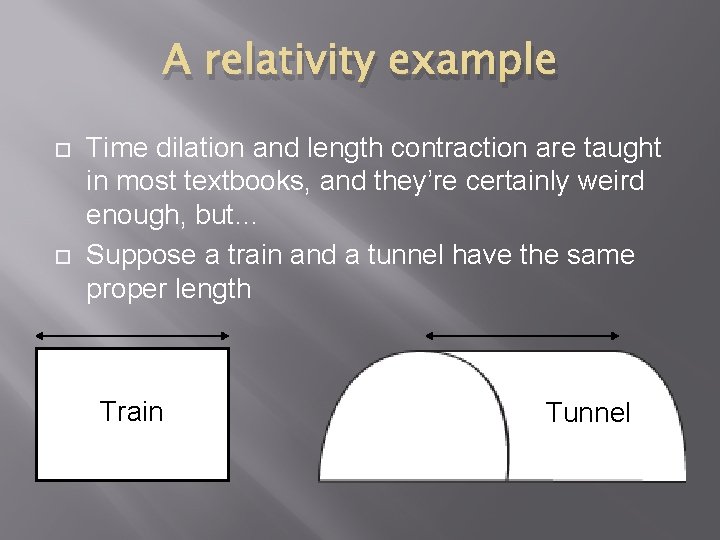 A relativity example

Time dilation and length contraction are taught in most textbooks, and they're certainly weird enough, but…

Suppose a train and a tunnel have the same proper length

Train

Tunnel